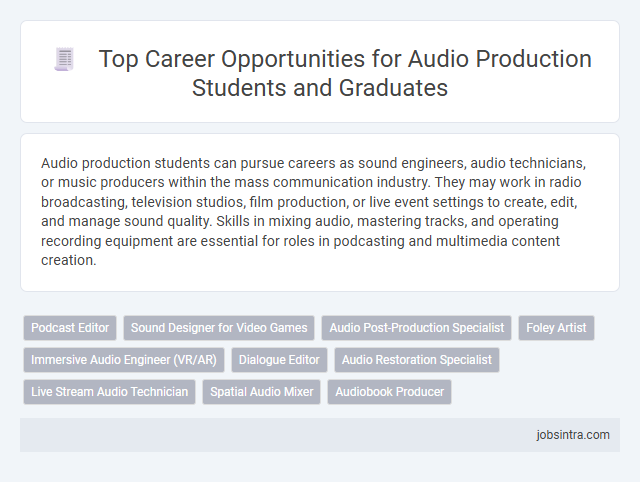 Top Career Opportunities for Audio Production Students and Graduates

Audio production students can pursue careers as sound engineers, audio technicians, or music producers within the mass communication industry. They may work in radio broadcasting, television studios, film production, or live event settings to create, edit, and manage sound quality. Skills in mixing audio, mastering tracks, and operating recording equipment are essential for roles in podcasting and multimedia content creation.

Podcast Editor
Sound Designer for Video Games
Audio Post-Production Specialist
Foley Artist
Immersive Audio Engineer (VR/AR)
Dialogue Editor
Audio Restoration Specialist
Live Stream Audio Technician
Spatial Audio Mixer
Audiobook Producer

jobsintra.com